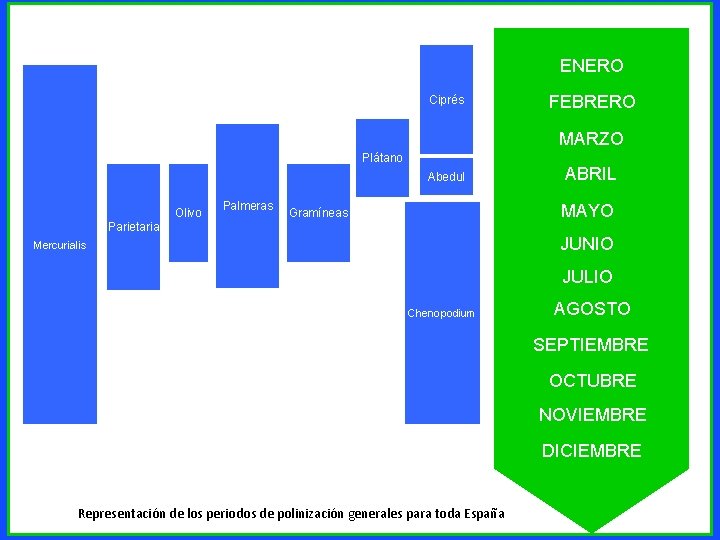 Mercurialis

Parietaria

Olivo

Palmeras

Gramíneas

Plátano

Ciprés

Abedul

Chenopodium

ENERO
FEBRERO
MARZO
ABRIL
MAYO
JUNIO
JULIO
AGOSTO
SEPTIEMBRE
OCTUBRE
NOVIEMBRE
DICIEMBRE

Representación de los periodos de polinización generales para toda España